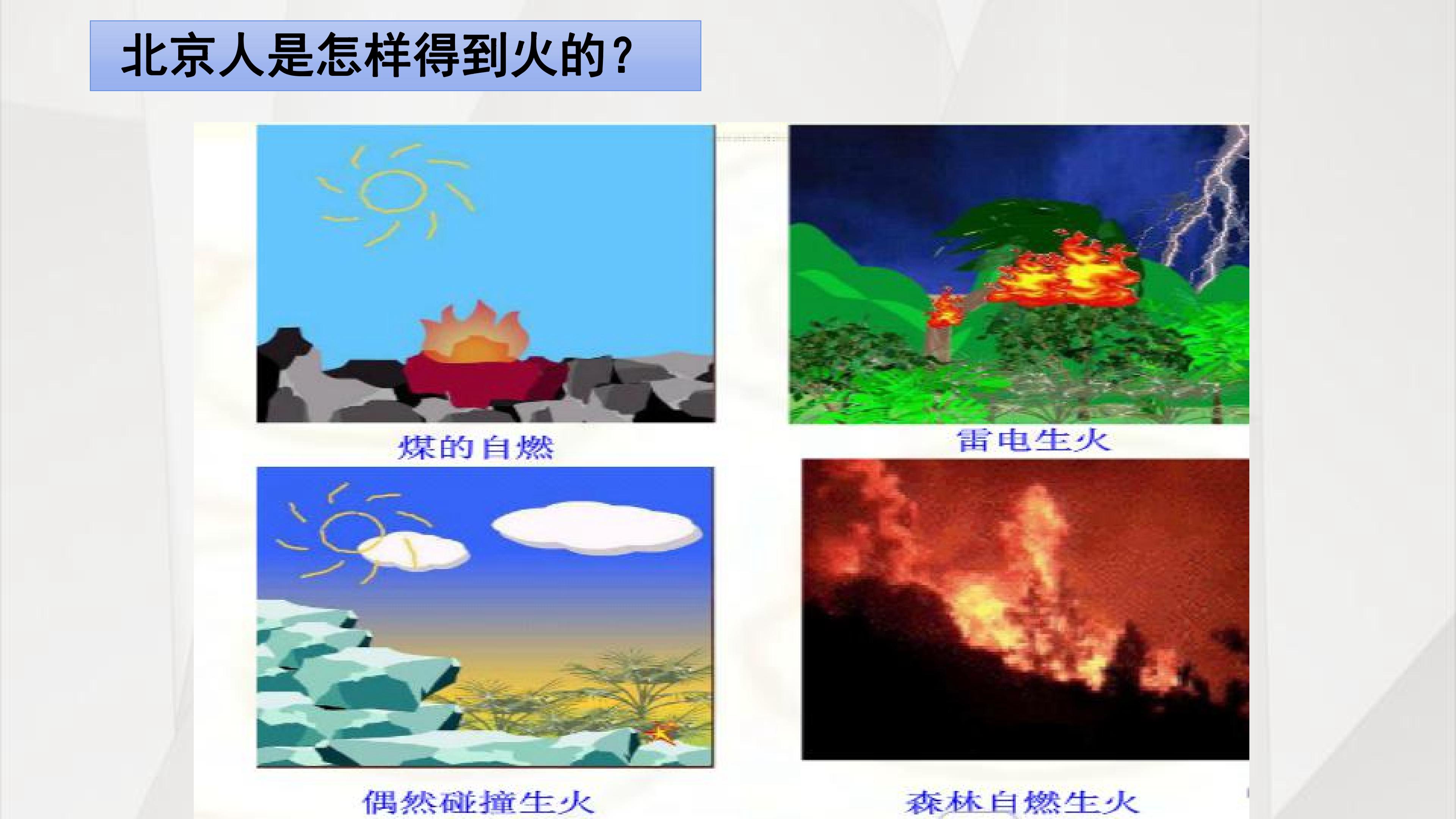 北京人是怎样得到火的？

煤的自燃

雷电生火

偶然碰撞生火

森林自燃生火